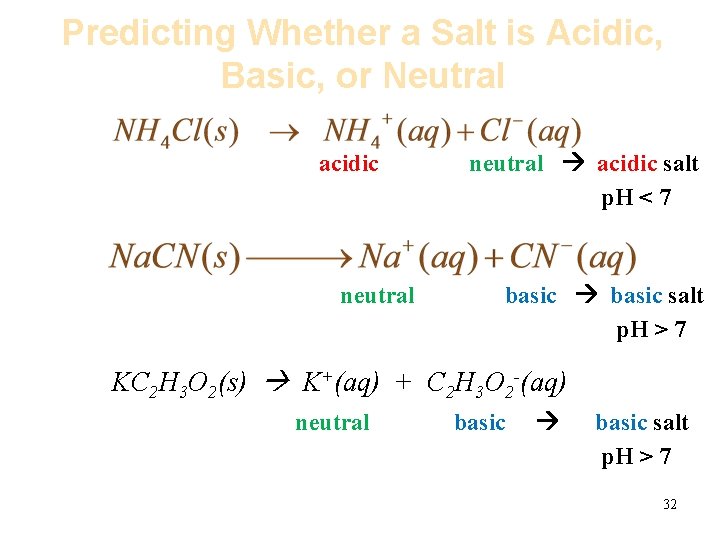 Predicting Whether a Salt is Acidic, Basic, or Neutral

$NH_4Cl(s) \rightarrow NH_4^+(aq) + Cl^-(aq)$

acidic neutral → acidic salt

pH < 7

$NaCN(s) \longrightarrow Na^+(aq) + CN^-(aq)$

neutral basic → basic salt

pH > 7

$KC_2H_3O_2(s) \rightarrow K^+(aq) + C_2H_3O_2^-(aq)$

neutral basic → basic salt

pH > 7

32